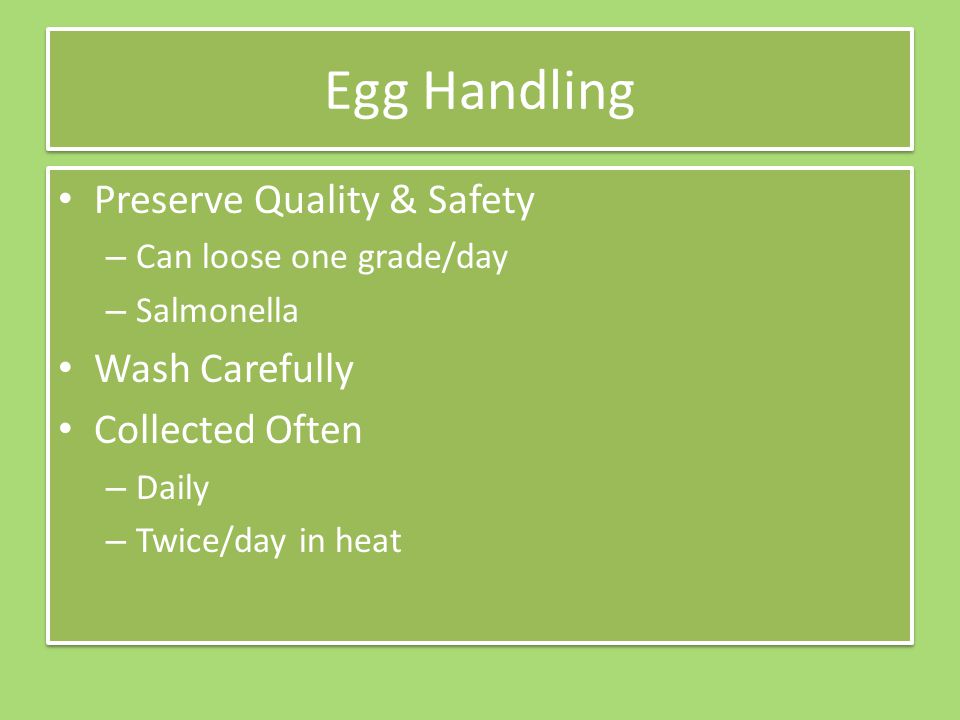 Egg Handling

• Preserve Quality & Safety
– Can loose one grade/day
– Salmonella
• Wash Carefully
• Collected Often
– Daily
– Twice/day in heat